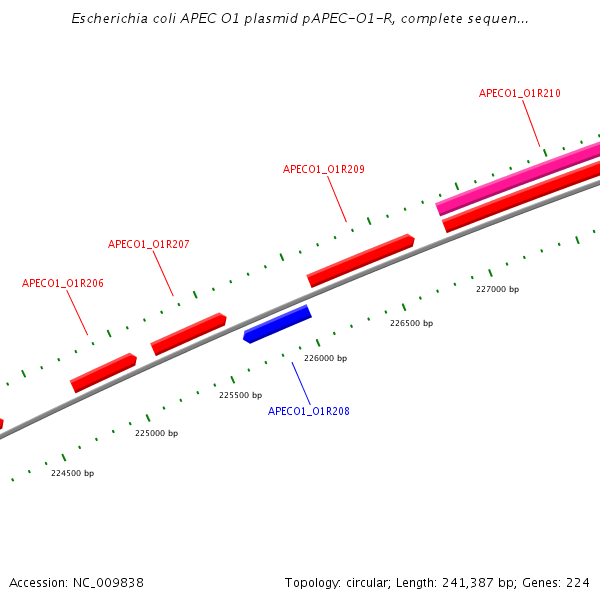 Escherichia coli APEC O1 plasmid pAPEC-O1-R, complete sequen...

APECO1_O1R210

APECO1_O1R209

APECO1_O1R207

APECO1_O1R206

227000 bp

226500 bp

226000 bp

225500 bp

APECO1_O1R208

225000 bp

224500 bp

Accession: NC_009838

Topology: circular; Length: 241,387 bp; Genes: 224